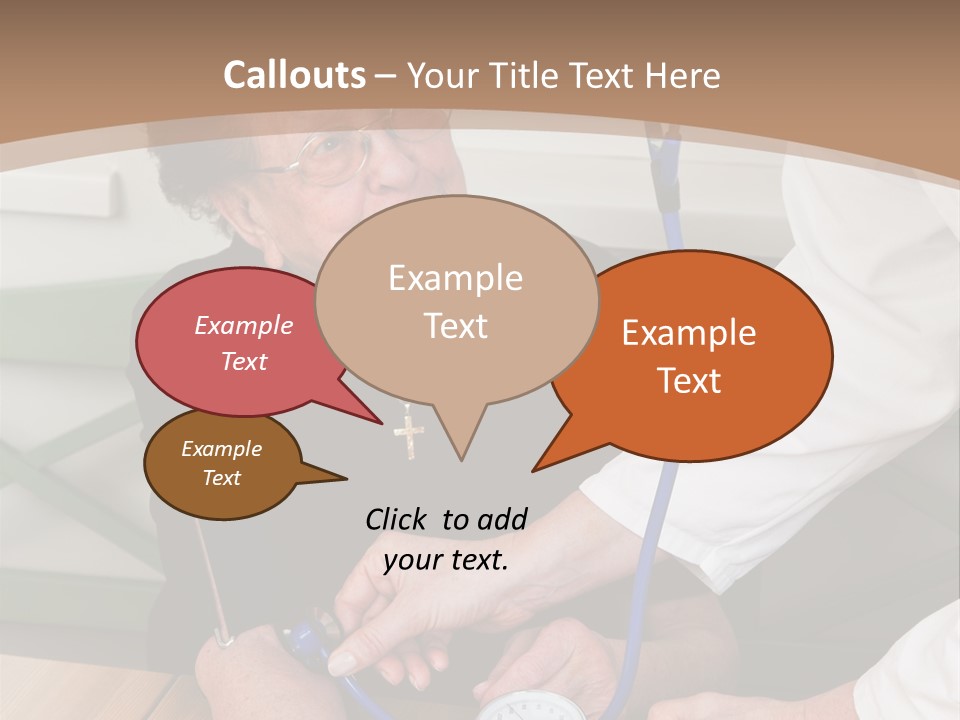 Callouts – Your Title Text Here

Example Text

Example Text

Example Text

Example Text

Click to add your text.